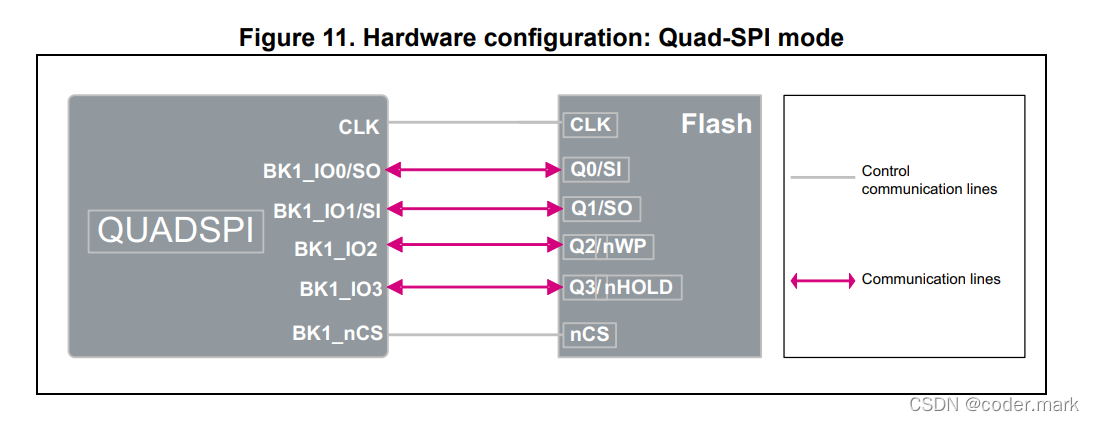 Figure 11. Hardware configuration: Quad-SPI mode

QUADSPI

CLK
BK1_IO0/SO
BK1_IO1/SI
BK1_IO2
BK1_IO3
BK1_nCS

Flash

CLK
Q0/SI
Q1/SO
Q2/nWP
Q3/nHOLD
nCS

Control communication lines

Communication lines

CSDN @coder.mark